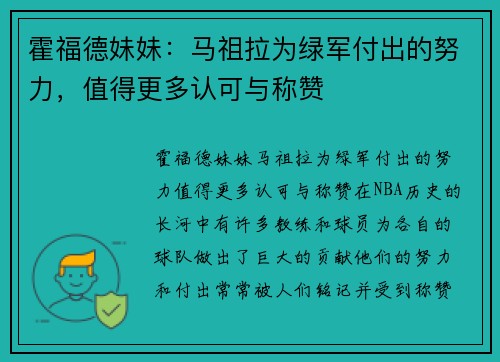 霍福德妹妹：马祖拉为绿军付出的努力，值得更多认可与称赞

霍福德妹妹马祖拉为绿军付出的努力值得更多认可与称赞在NBA历史的长河中有许多教练和球员为各自的球队做出了巨大的贡献他们的努力和付出常常被人们铭记并受到称赞